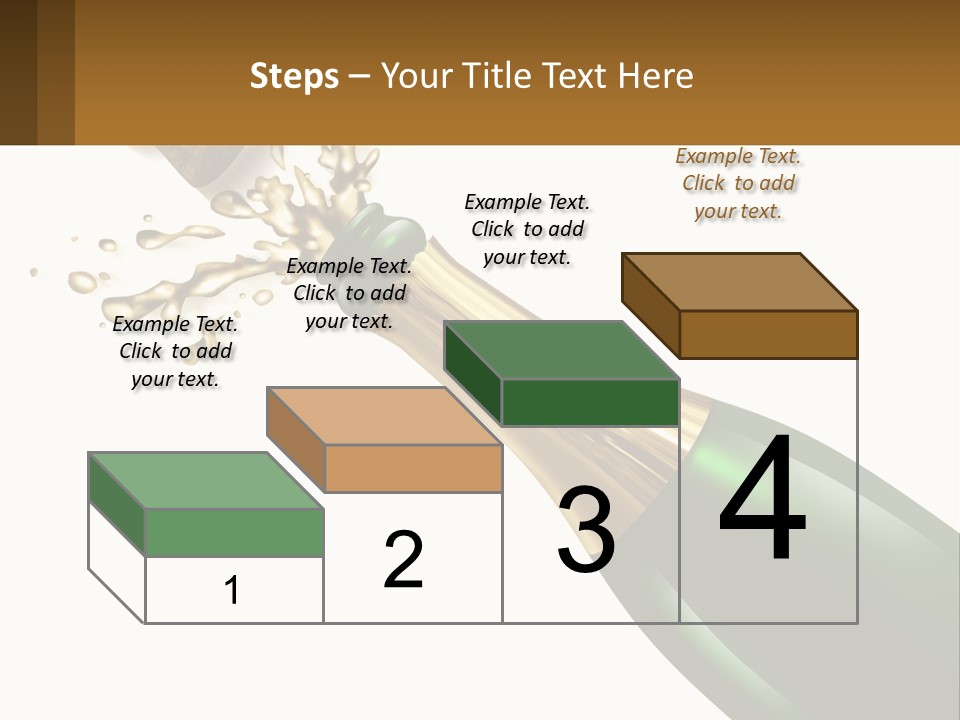 Steps – Your Title Text Here

Example Text. Click to add your text.

Example Text. Click to add your text.

Example Text. Click to add your text.

Example Text. Click to add your text.

1

2

3

4